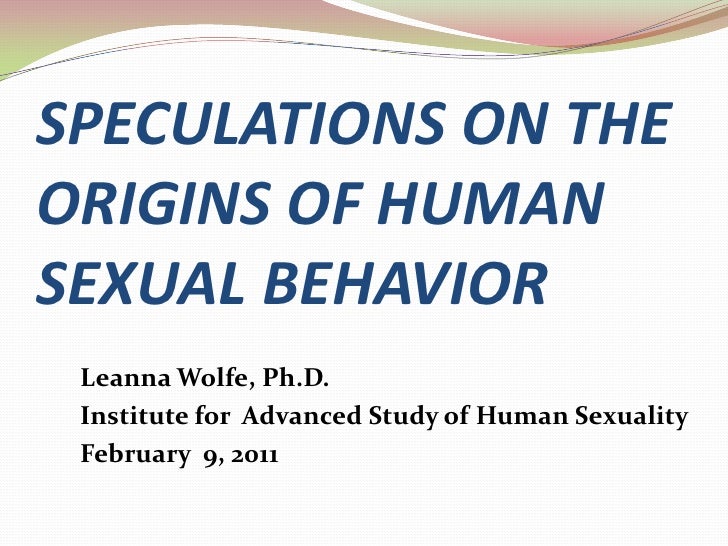 SPECULATIONS ON THE ORIGINS OF HUMAN SEXUAL BEHAVIOR

Leanna Wolfe, Ph.D.
Institute for Advanced Study of Human Sexuality
February 9, 2011